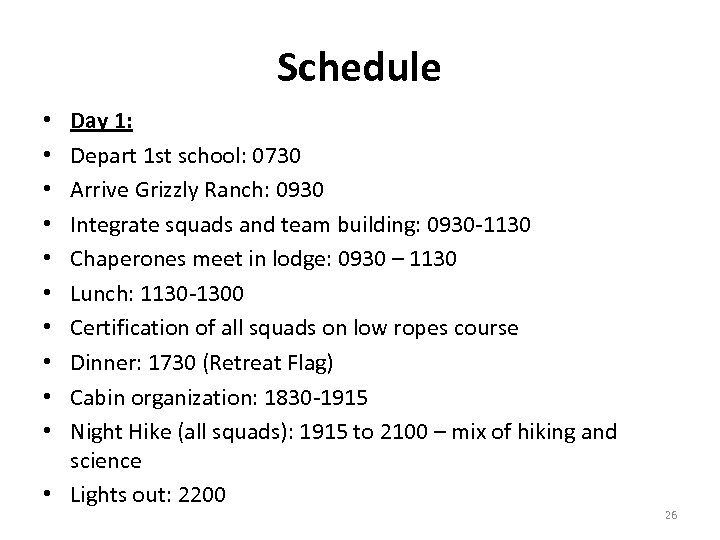 Schedule

• Day 1:
• Depart 1st school: 0730
• Arrive Grizzly Ranch: 0930
• Integrate squads and team building: 0930-1130
• Chaperones meet in lodge: 0930 – 1130
• Lunch: 1130-1300
• Certification of all squads on low ropes course
• Dinner: 1730 (Retreat Flag)
• Cabin organization: 1830-1915
• Night Hike (all squads): 1915 to 2100 – mix of hiking and science
• Lights out: 2200

26